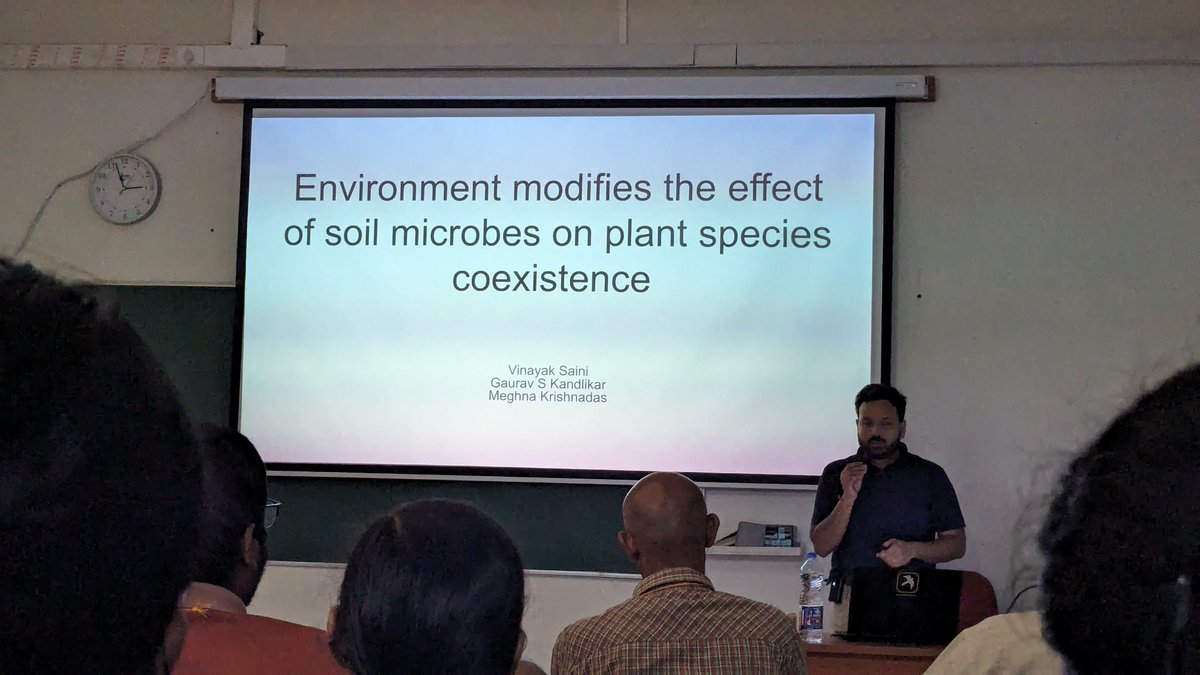 Environment modifies the effect of soil microbes on plant species coexistence

Vinayak Saini
Gaurav S Kandlikar
Meghna Krishnadas